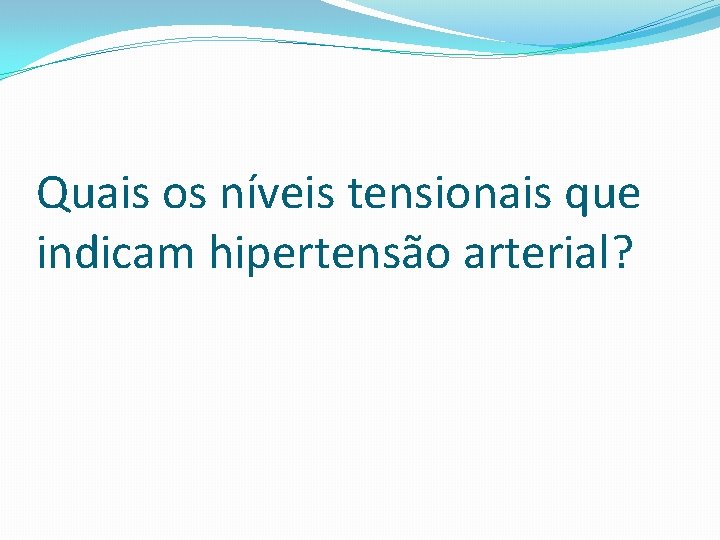 Quais os níveis tensionais que indicam hipertensão arterial?